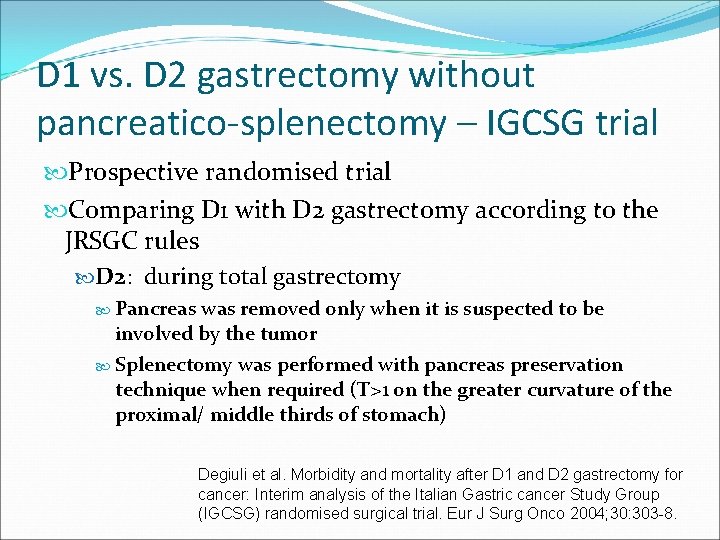 D1 vs. D2 gastrectomy without pancreatico-splenectomy – IGCSG trial

Prospective randomised trial

Comparing D1 with D2 gastrectomy according to the JRSGC rules

D2: during total gastrectomy

Pancreas was removed only when it is suspected to be involved by the tumor

Splenectomy was performed with pancreas preservation technique when required (T>1 on the greater curvature of the proximal/ middle thirds of stomach)

Degiuli et al. Morbidity and mortality after D1 and D2 gastrectomy for cancer: Interim analysis of the Italian Gastric cancer Study Group (IGCSG) randomised surgical trial. Eur J Surg Onco 2004;30:303-8.